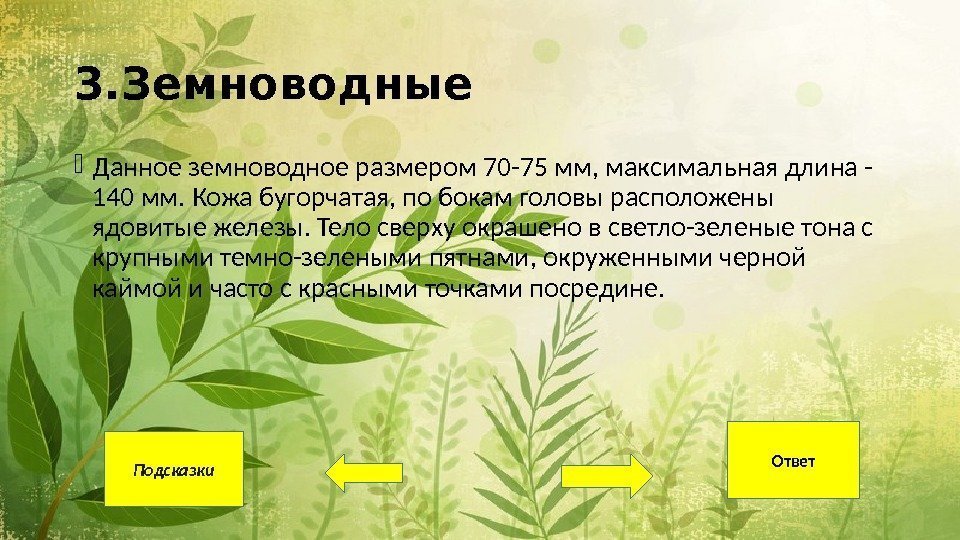 3.Земноводные

Данное земноводное размером 70-75 мм, максимальная длина - 140 мм. Кожа бугорчатая, по бокам головы расположены ядовитые железы. Тело сверху окрашено в светло-зеленые тона с крупными темно-зелеными пятнами, окруженными черной каймой и часто с красными точками посредине.

Подсказки

Ответ